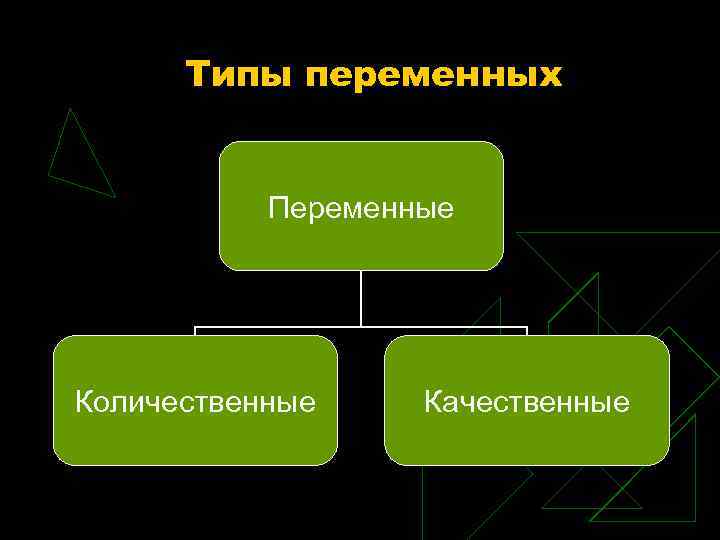 Типы переменных

Переменные

Количественные

Качественные